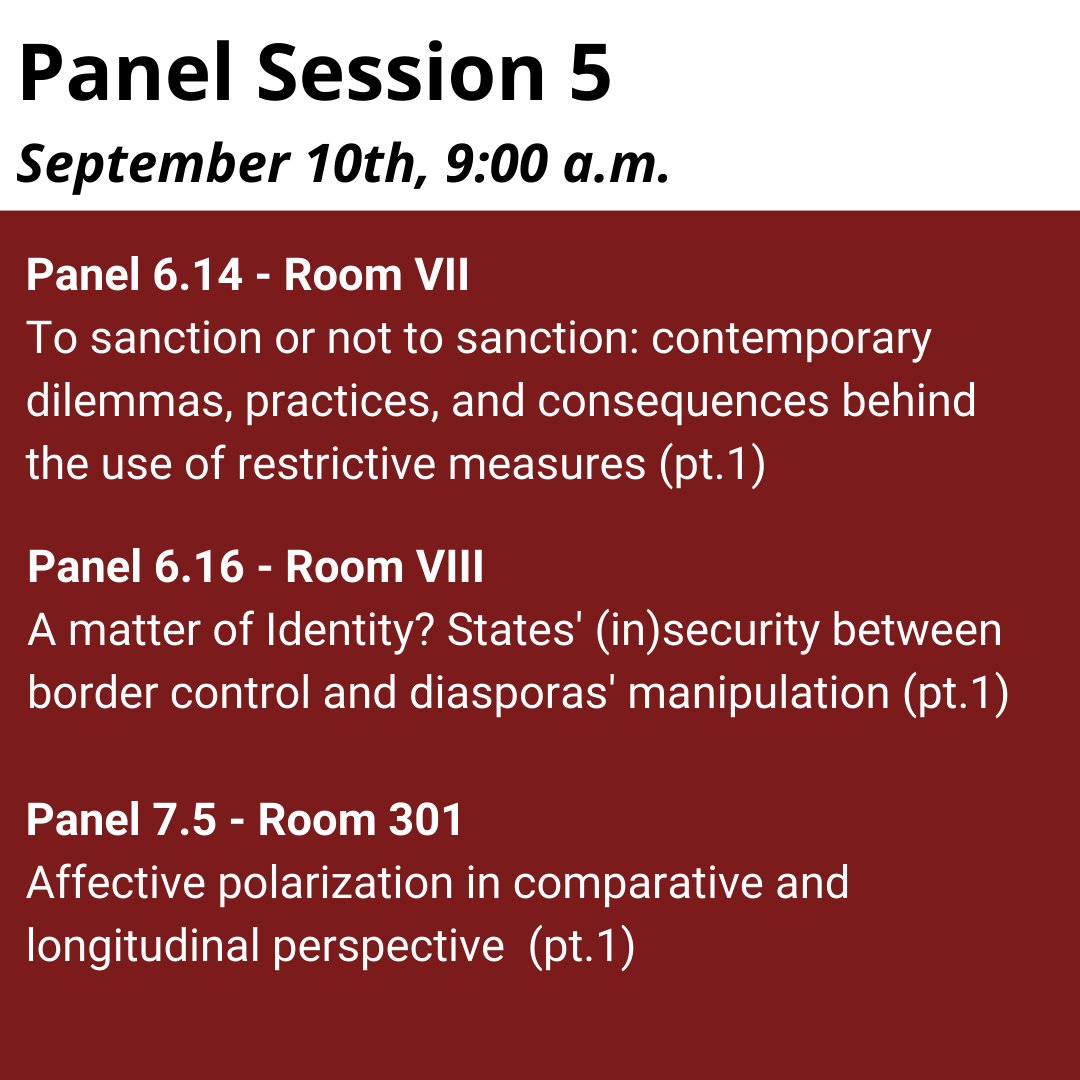 Panel Session 5
September 10th, 9:00 a.m.

Panel 6.14 - Room VII
To sanction or not to sanction: contemporary dilemmas, practices, and consequences behind the use of restrictive measures (pt.1)

Panel 6.16 - Room VIII
A matter of Identity? States' (in)security between border control and diasporas' manipulation (pt.1)

Panel 7.5 - Room 301
Affective polarization in comparative and longitudinal perspective (pt.1)